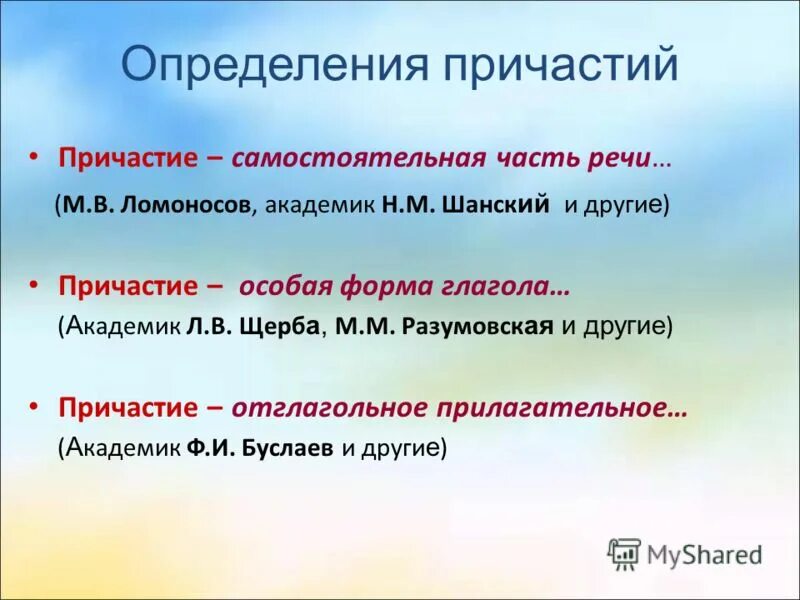 Определения причастий

• Причастие – самостоятельная часть речи…

(М.В. Ломоносов, академик Н.М. Шанский и другие)

• Причастие – особая форма глагола…

(Академик Л.В. Щерба, М.М. Разумовская и другие)

• Причастие – отглагольное прилагательное…

(Академик Ф.И. Буслаев и другие)

MyShared